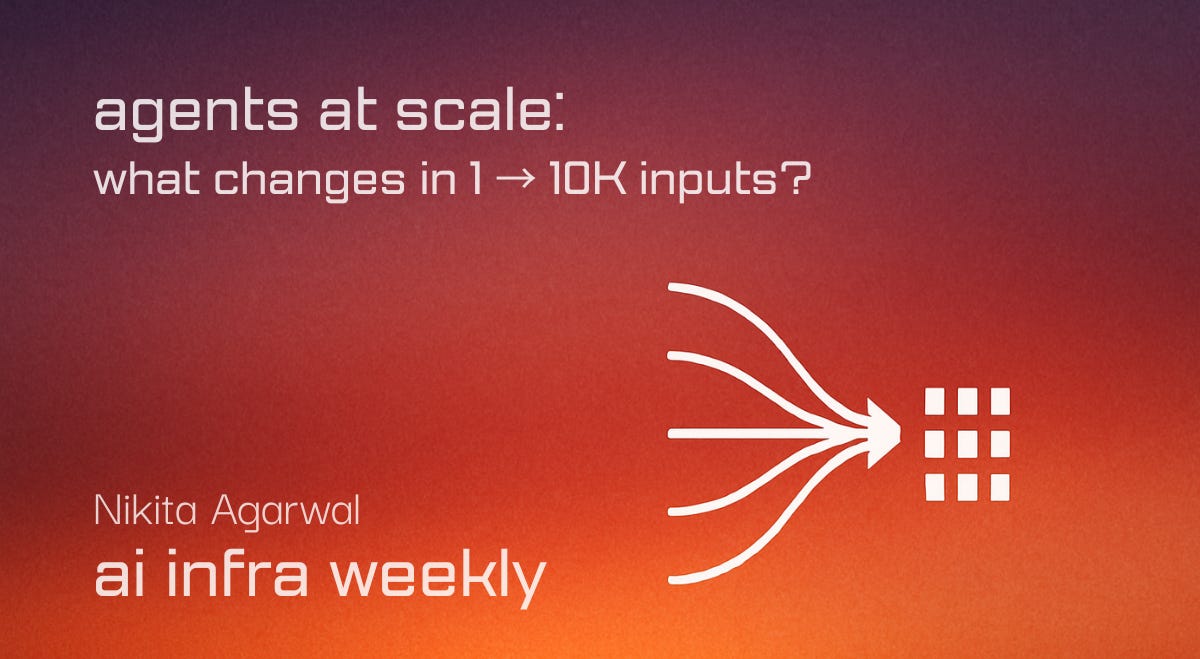 agents at scale:
what changes in 1 → 10K inputs?

Nikita Agarwal
ai infra weekly